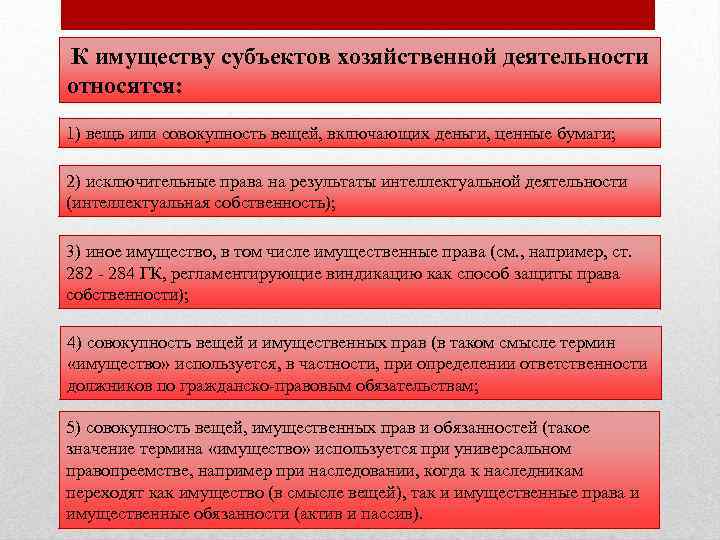 К имуществу субъектов хозяйственной деятельности относятся:

1) вещь или совокупность вещей, включающих деньги, ценные бумаги;

2) исключительные права на результаты интеллектуальной деятельности (интеллектуальная собственность);

3) иное имущество, в том числе имущественные права (см., например, ст. 282 - 284 ГК, регламентирующие виндикацию как способ защиты права собственности);

4) совокупность вещей и имущественных прав (в таком смысле термин «имущество» используется, в частности, при определении ответственности должников по гражданско-правовым обязательствам;

5) совокупность вещей, имущественных прав и обязанностей (такое значение термина «имущество» используется при универсальном правопреемстве, например при наследовании, когда к наследникам переходят как имущество (в смысле вещей), так и имущественные права и имущественные обязанности (актив и пассив).